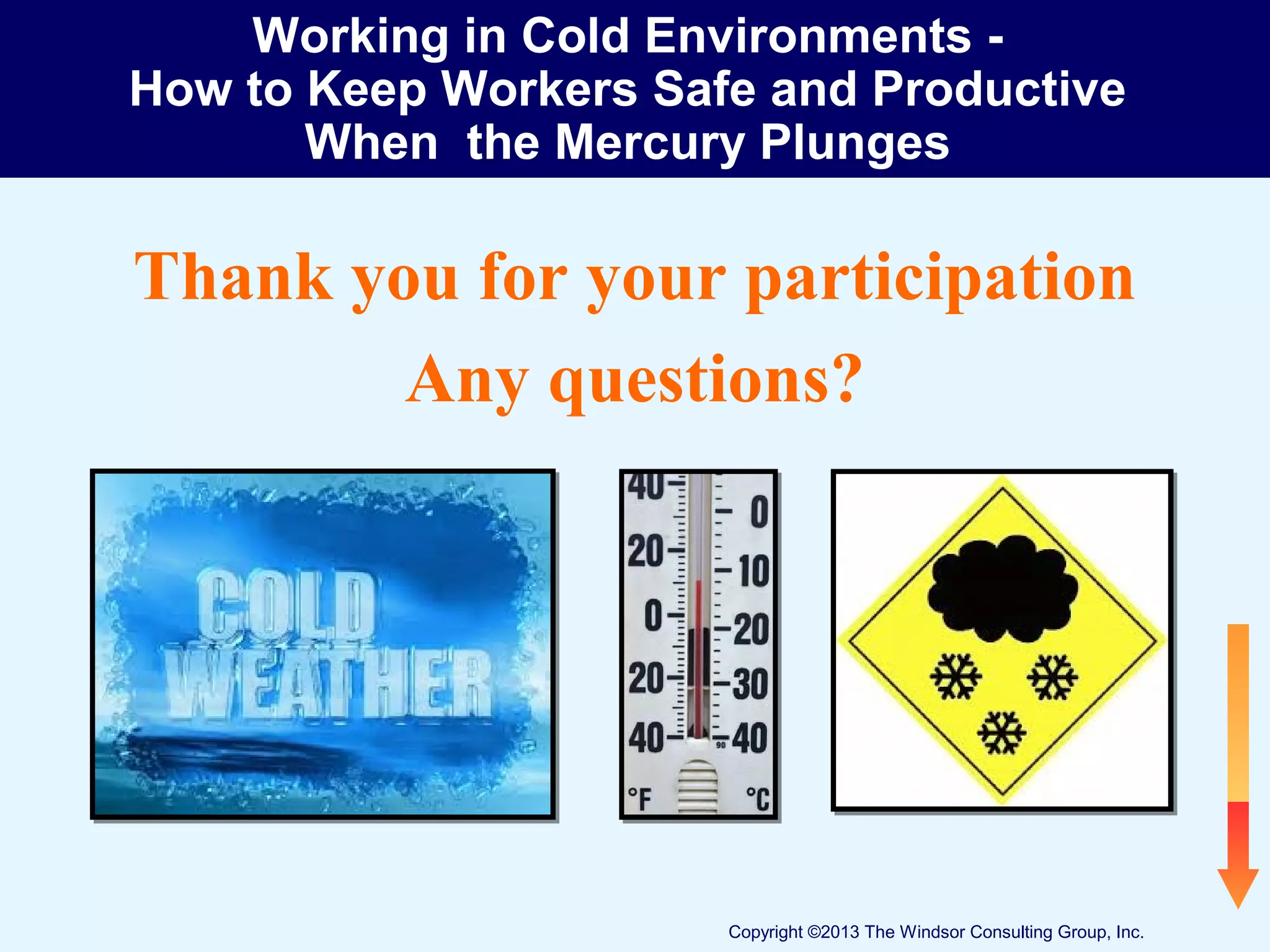 Working in Cold Environments -
How to Keep Workers Safe and Productive
When the Mercury Plunges

Thank you for your participation

Any questions?

COLD WEATHER

40
20
0
20
40
°F

0
10
20
30
40
°C

Copyright ©2013 The Windsor Consulting Group, Inc.